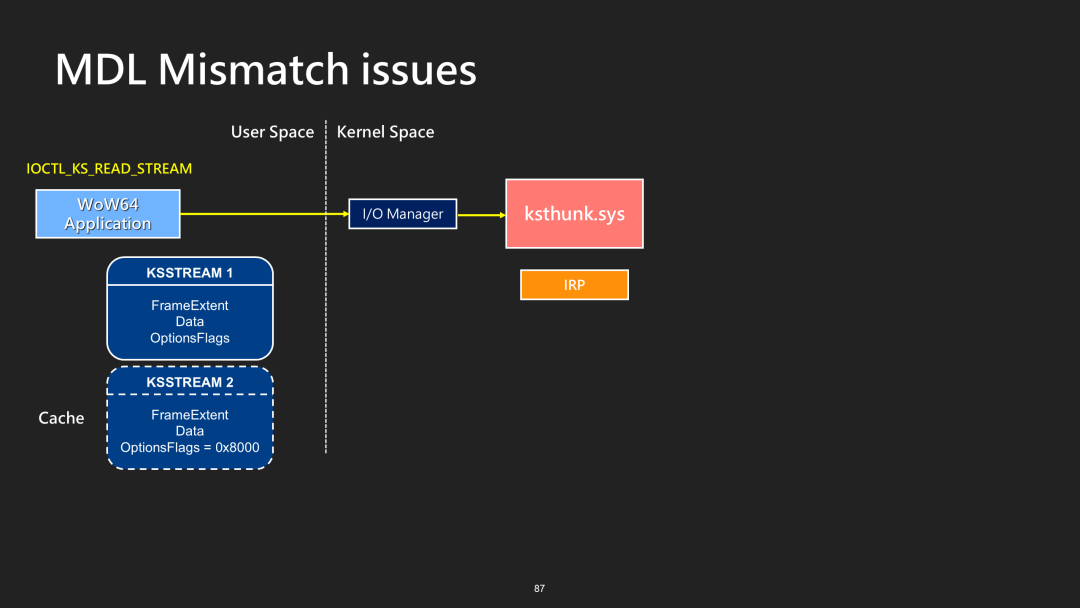 MDL Mismatch issues

User Space

Kernel Space

IOCTL_KS_READ_STREAM

WoW64 Application

I/O Manager

ksthunk.sys

IRP

KSSTREAM 1

FrameExtent
Data
OptionsFlags

KSSTREAM 2

Cache

FrameExtent
Data
OptionsFlags = 0x8000

87